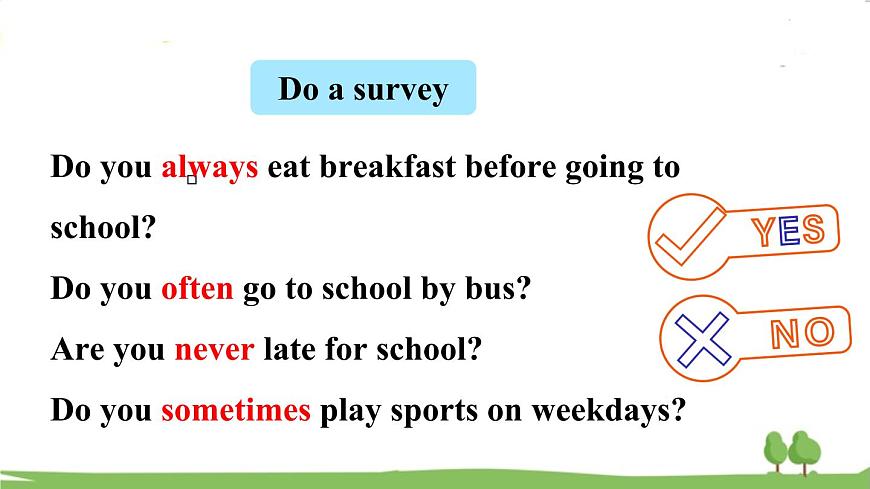 Do a survey

Do you always eat breakfast before going to school?

Do you often go to school by bus?

Are you never late for school?

Do you sometimes play sports on weekdays?

YES

NO